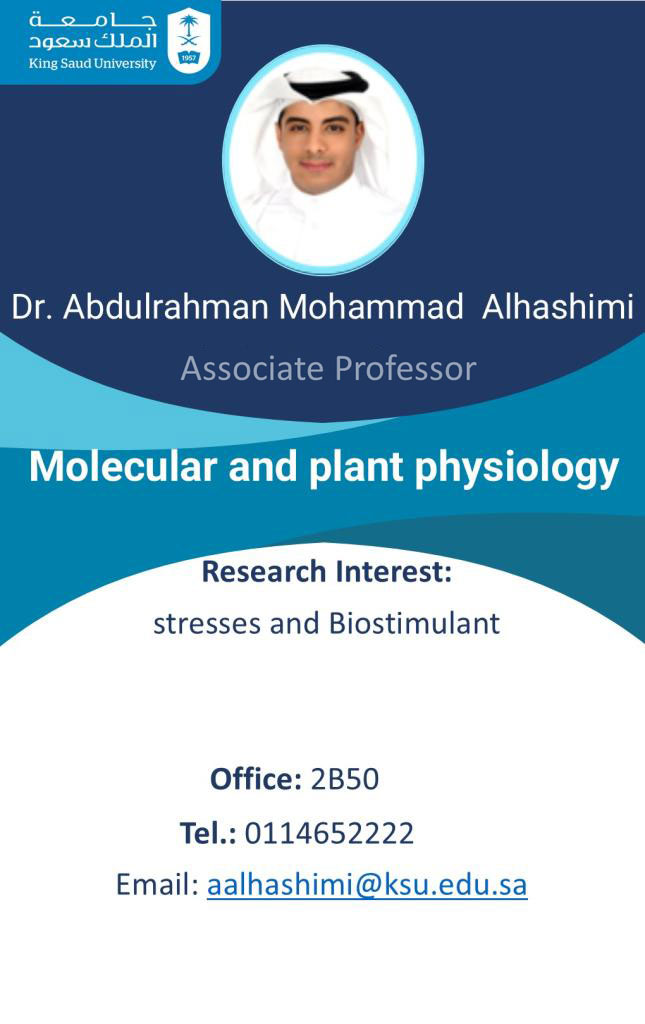 جامعة
الملك سعود
King Saud University
1957

Dr. Abdulrahman Mohammad Alhashimi

Associate Professor

Molecular and plant physiology

Research Interest:
stresses and Biostimulant

Office: 2B50
Tel.: 0114652222
Email: aalhashimi@ksu.edu.sa